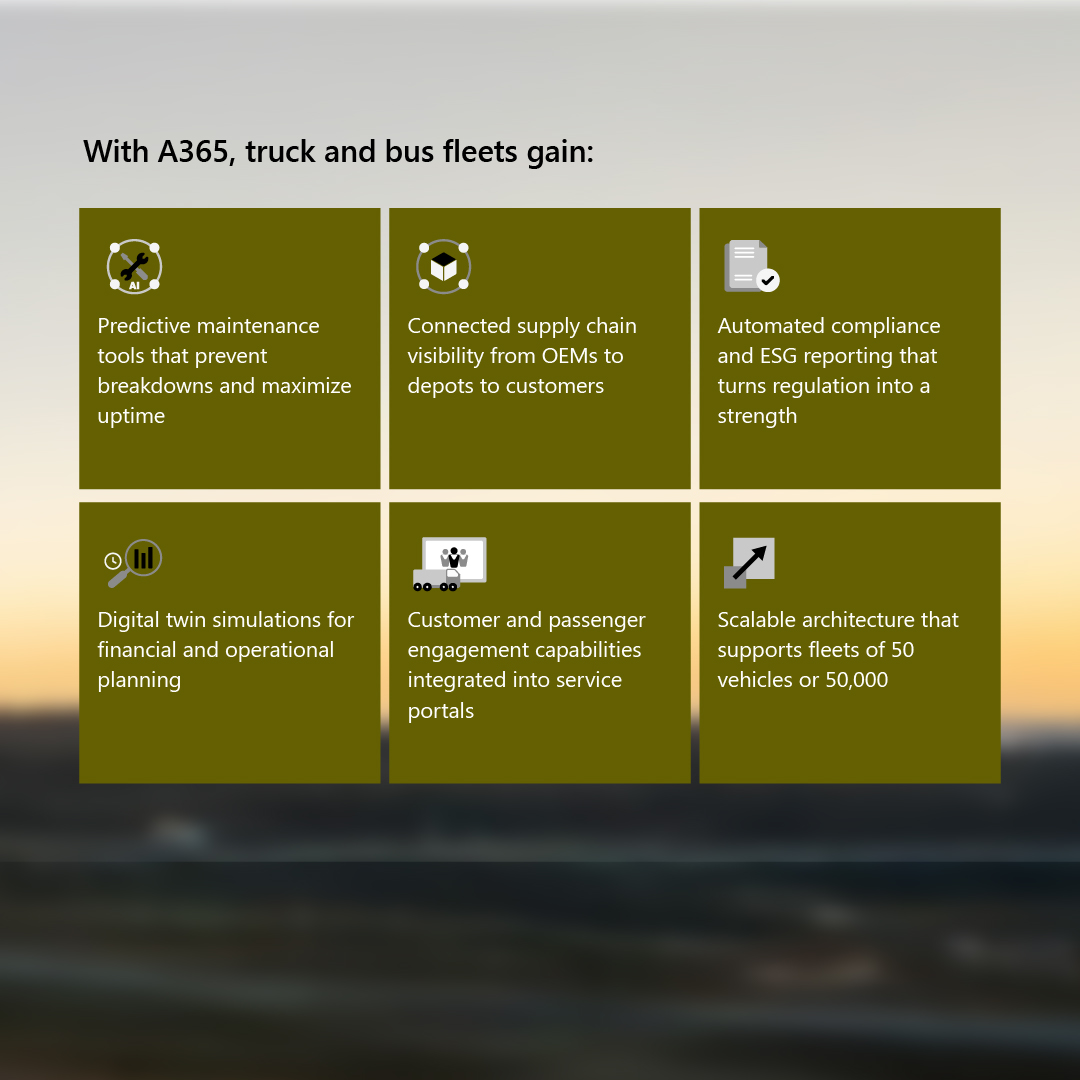 With A365, truck and bus fleets gain:

AI

Predictive maintenance tools that prevent breakdowns and maximize uptime

Connected supply chain visibility from OEMs to depots to customers

Automated compliance and ESG reporting that turns regulation into a strength

Digital twin simulations for financial and operational planning

Customer and passenger engagement capabilities integrated into service portals

Scalable architecture that supports fleets of 50 vehicles or 50,000